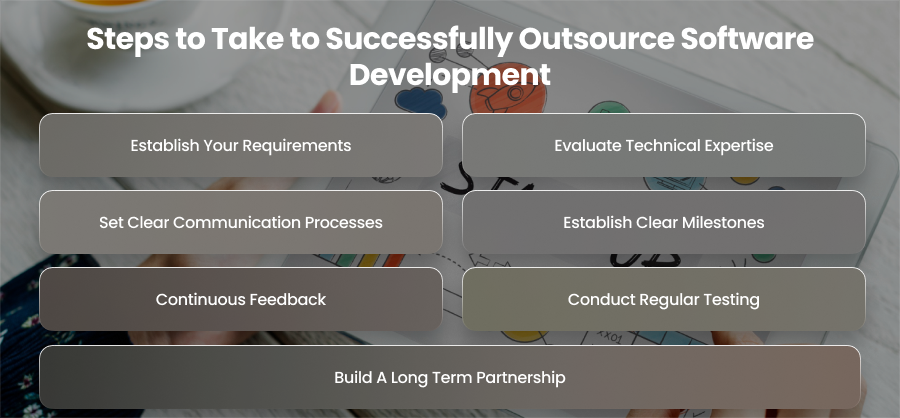 Steps to Take to Successfully Outsource Software Development

Establish Your Requirements

Evaluate Technical Expertise

Set Clear Communication Processes

Establish Clear Milestones

Continuous Feedback

Conduct Regular Testing

Build A Long Term Partnership